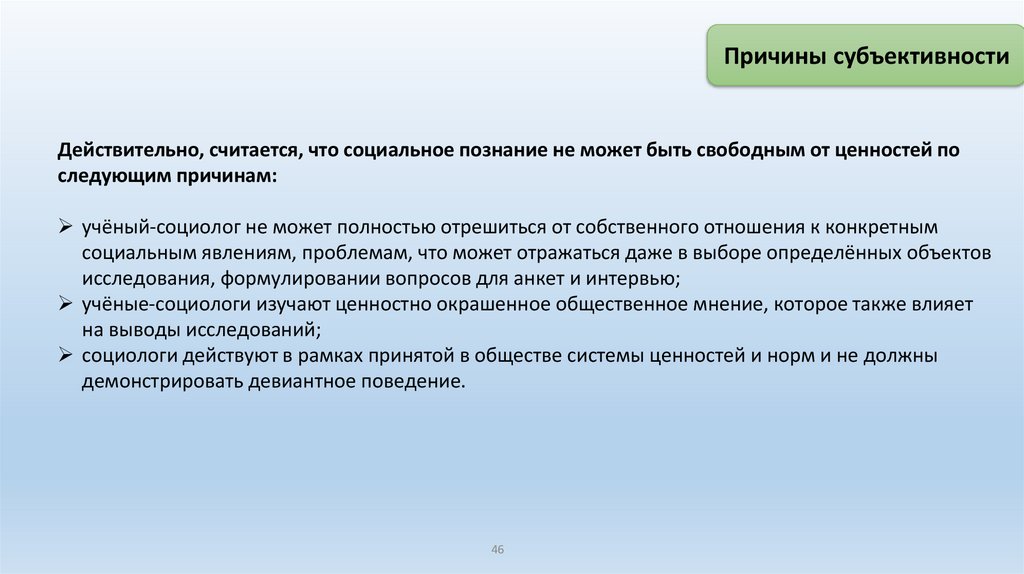 Причины субъективности

Действительно, считается, что социальное познание не может быть свободным от ценностей по следующим причинам:

➢ учёный-социолог не может полностью отрешиться от собственного отношения к конкретным социальным явлениям, проблемам, что может отражаться даже в выборе определённых объектов исследования, формулировании вопросов для анкет и интервью;
➢ учёные-социологи изучают ценностно окрашенное общественное мнение, которое также влияет на выводы исследований;
➢ социологи действуют в рамках принятой в обществе системы ценностей и норм и не должны демонстрировать девиантное поведение.

46